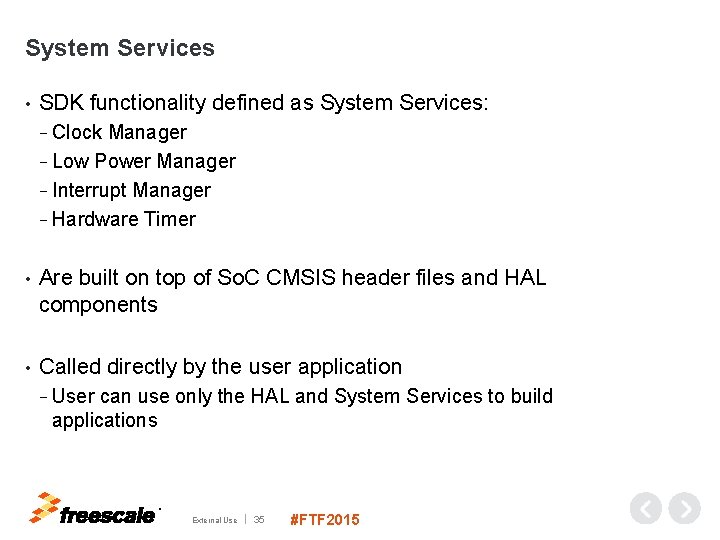 System Services

• SDK functionality defined as System Services:
- Clock Manager
- Low Power Manager
- Interrupt Manager
- Hardware Timer

• Are built on top of SoC CMSIS header files and HAL components

• Called directly by the user application
- User can use only the HAL and System Services to build applications

freescale

External Use | 35

#FTF2015